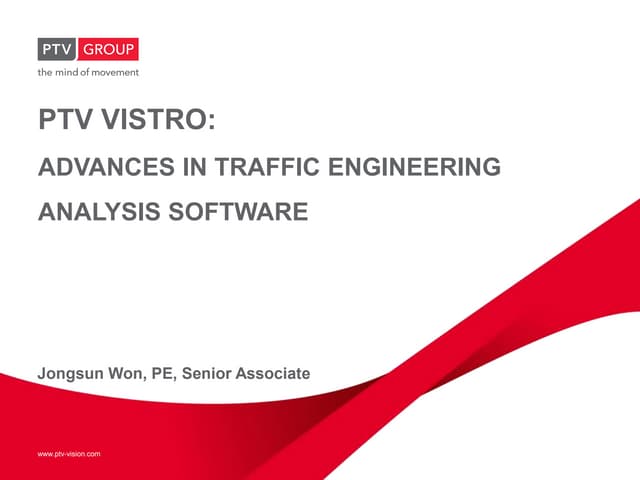 PTV GROUP
the mind of movement

PTV VISTRO:

ADVANCES IN TRAFFIC ENGINEERING

ANALYSIS SOFTWARE

Jongsun Won, PE, Senior Associate

www.ptv-vision.com